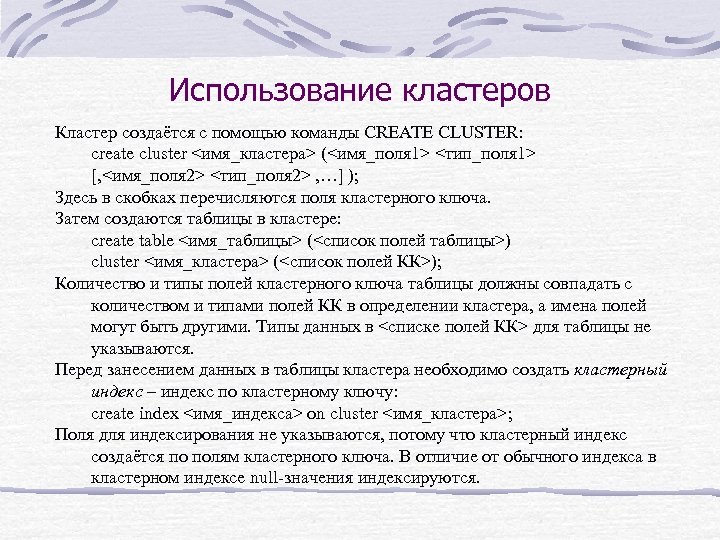 Использование кластеров

Кластер создаётся с помощью команды CREATE CLUSTER:
create cluster <имя_кластера> (<имя_поля1> <тип_поля1> [,<имя_поля2> <тип_поля2> ,…] );

Здесь в скобках перечисляются поля кластерного ключа.

Затем создаются таблицы в кластере:
create table <имя_таблицы> (<список полей таблицы>)
cluster <имя_кластера> (<список полей КК>);

Количество и типы полей кластерного ключа таблицы должны совпадать с количеством и типами полей КК в определении кластера, а имена полей могут быть другими. Типы данных в <списке полей КК> для таблицы не указываются.

Перед занесением данных в таблицы кластера необходимо создать кластерный индекс – индекс по кластерному ключу:
create index <имя_индекса> on cluster <имя_кластера>;

Поля для индексирования не указываются, потому что кластерный индекс создаётся по полям кластерного ключа. В отличие от обычного индекса в кластерном индексе null-значения индексируются.